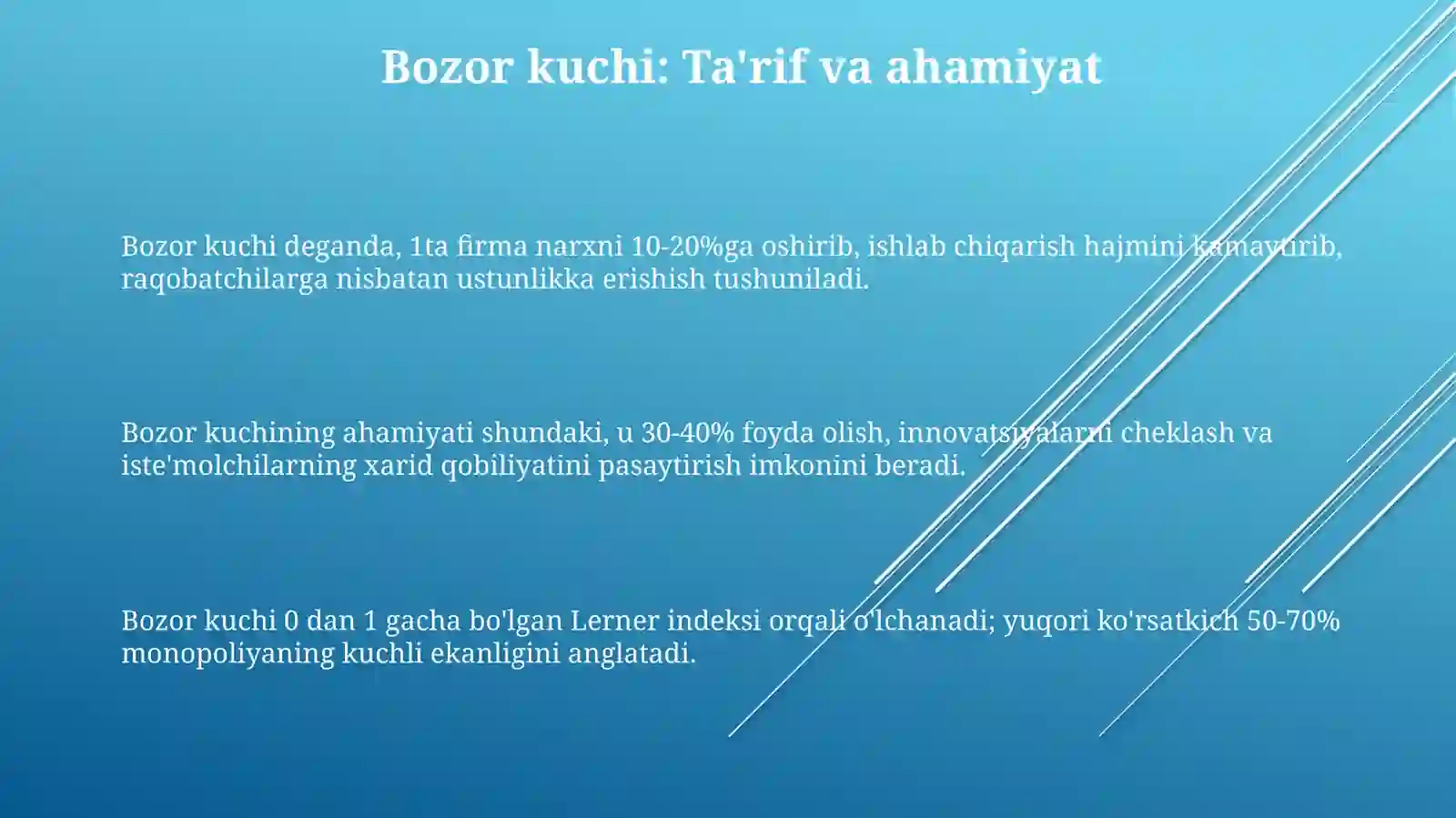 Bozor kuchi: Ta'rif va ahamiyat

Bozor kuchi deganda, 1ta firma narxni 10-20%ga oshirib, ishlab chiqarish hajmini kamaytirib, raqobatchilarga nisbatan ustunlikka erishish tushuniladi.

Bozor kuchining ahamiyati shundaki, u 30-40% foyda olish, innovatsiyalarni cheklash va iste'molchilarning xarid qobiliyatini pasaytirish imkonini beradi.

Bozor kuchi 0 dan 1 gacha bo'lgan Lerner indeksi orqali o'lchanadi; yuqori ko'rsatkich 50-70% monopoliyaning kuchli ekanligini anglatadi.